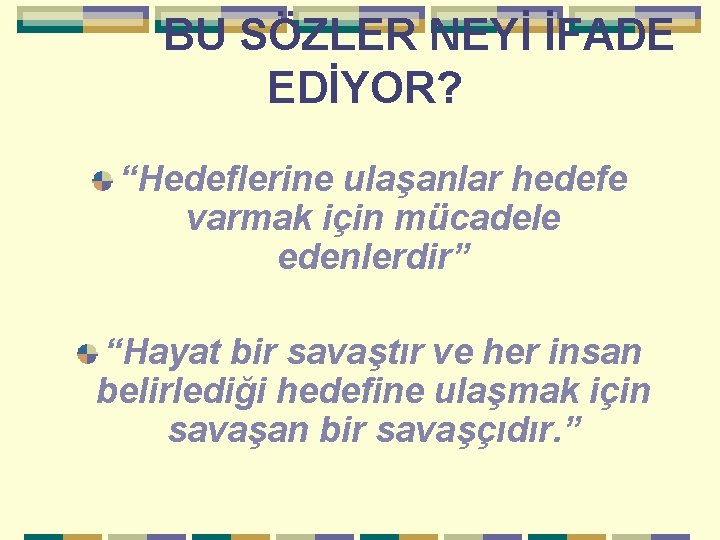 BU SÖZLER NEYİ İFADE EDİYOR?

“Hedeflerine ulaşanlar hedefe varmak için mücadele edenlerdir”

“Hayat bir savaştır ve her insan belirlediği hedefine ulaşmak için savaşan bir savaşçıdır.”